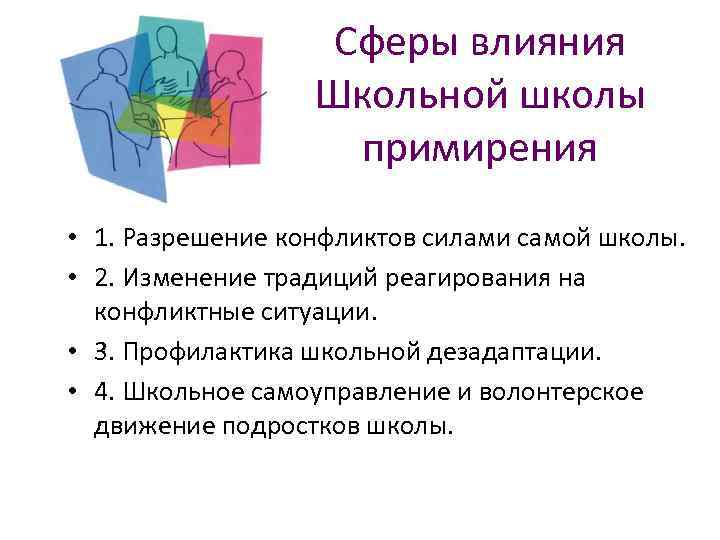 Сферы влияния Школьной школы примирения

• 1. Разрешение конфликтов силами самой школы.
• 2. Изменение традиций реагирования на конфликтные ситуации.
• 3. Профилактика школьной дезадаптации.
• 4. Школьное самоуправление и волонтерское движение подростков школы.